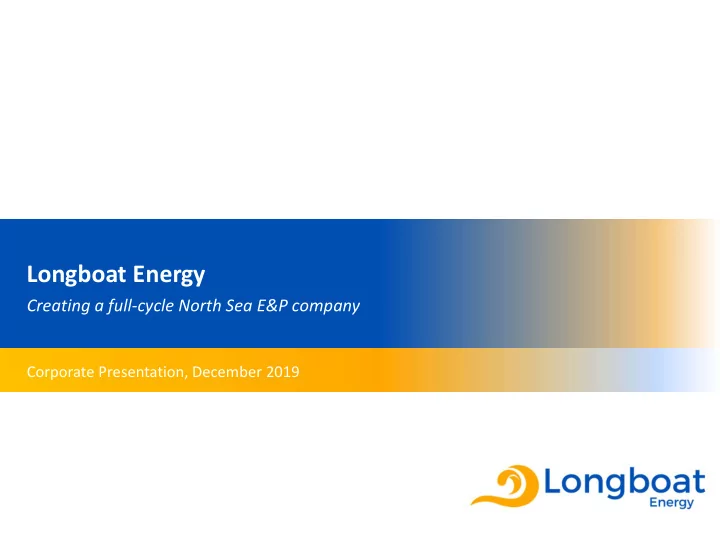 Longboat Energy
Creating a full-cycle North Sea E&P company

Corporate Presentation, December 2019

Longboat
Energy